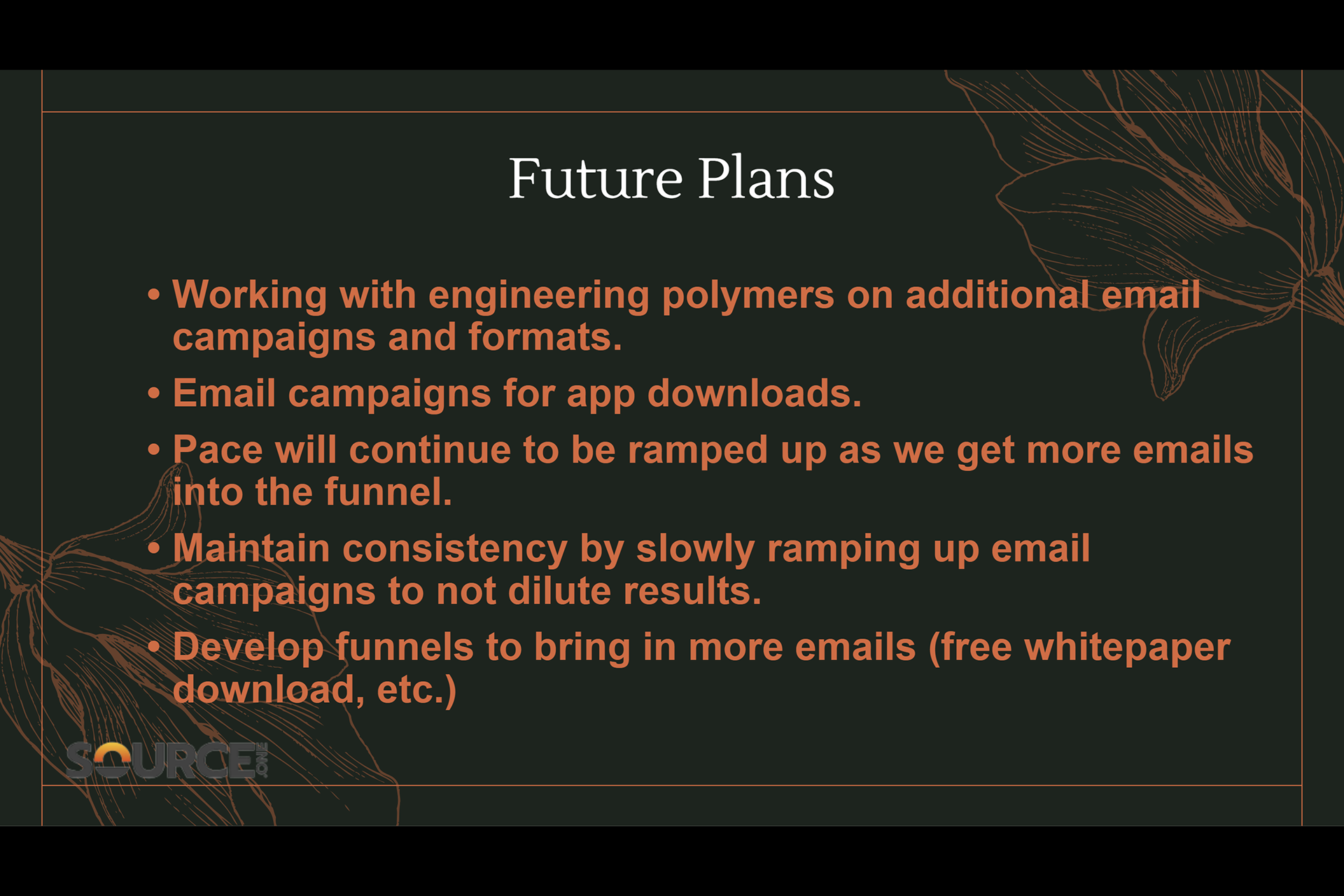 Future Plans

• Working with engineering polymers on additional email campaigns and formats.

• Email campaigns for app downloads.

• Pace will continue to be ramped up as we get more emails into the funnel.

• Maintain consistency by slowly ramping up email campaigns to not dilute results.

• Develop funnels to bring in more emails (free whitepaper download, etc.)

SOURCE INC.